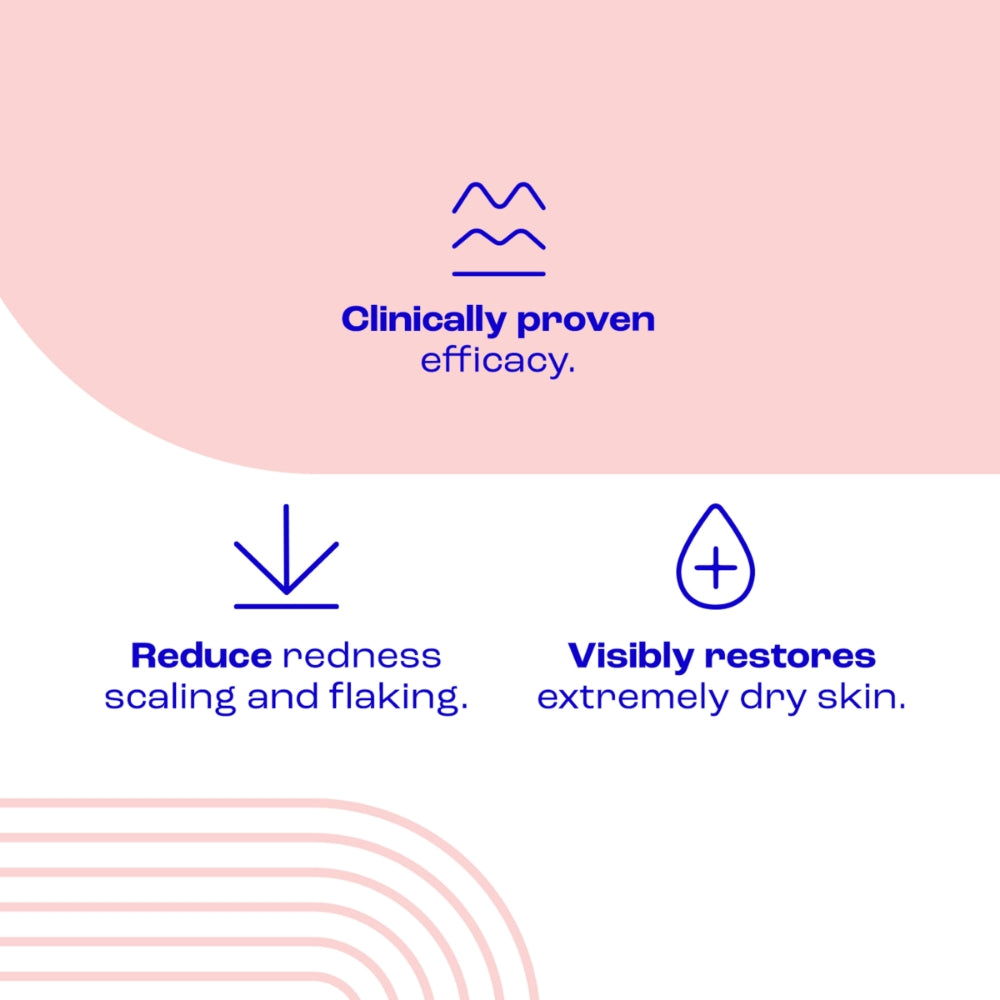 Clinically proven efficacy.

Reduce redness scaling and flaking.

Visibly restores extremely dry skin.